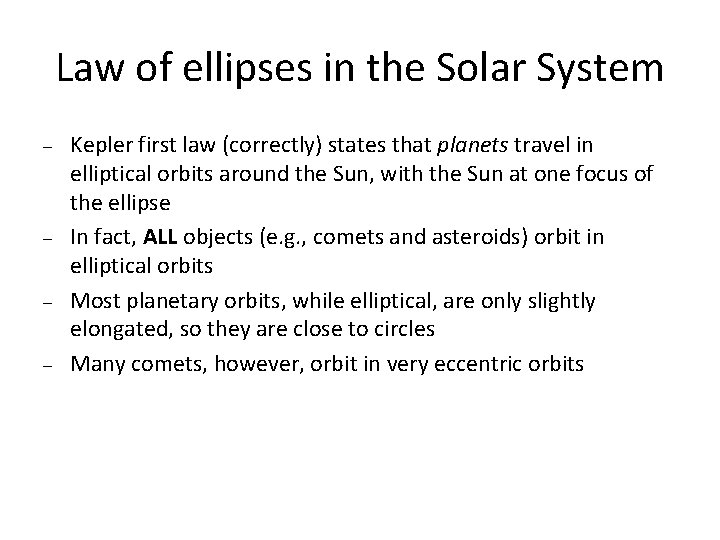 Law of ellipses in the Solar System

– Kepler first law (correctly) states that planets travel in elliptical orbits around the Sun, with the Sun at one focus of the ellipse

– In fact, ALL objects (e.g., comets and asteroids) orbit in elliptical orbits

– Most planetary orbits, while elliptical, are only slightly elongated, so they are close to circles

– Many comets, however, orbit in very eccentric orbits